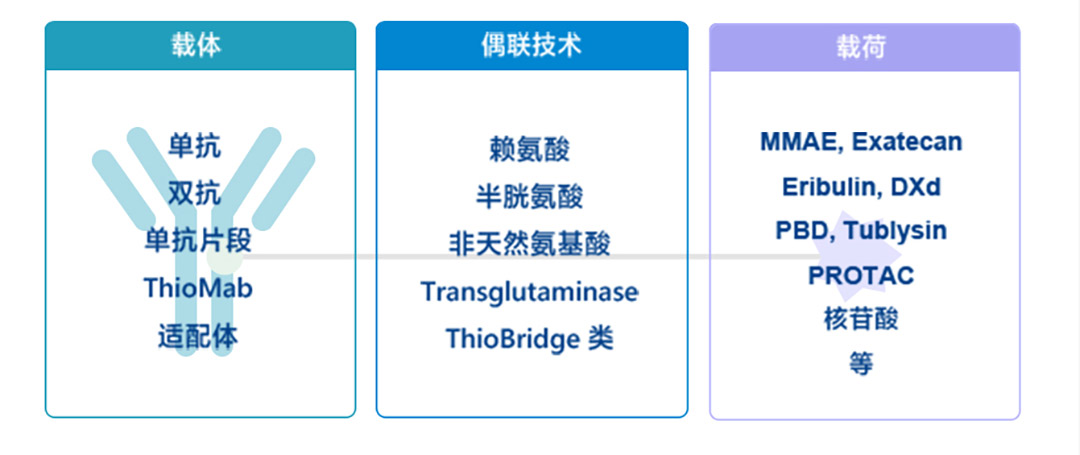 载体

单抗
双抗
单抗片段
ThioMab
适配体

偶联技术

赖氨酸
半胱氨酸
非天然氨基酸
Transglutaminase
ThioBridge 类

载荷

MMAE, Exatecan
Eribulin, DXd
PBD, Tublysin
PROTAC
核苷酸
等